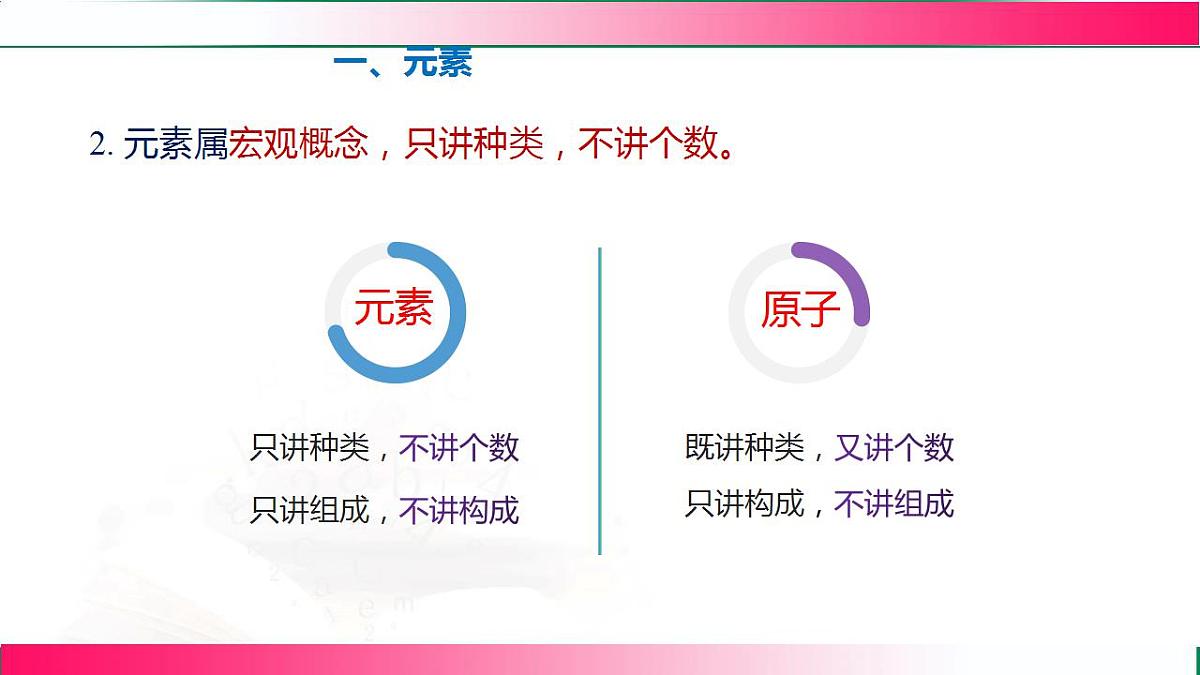 一、元素

2. 元素属宏观概念，只讲种类，不讲个数。

元素

只讲种类，不讲个数
只讲组成，不讲构成

原子

既讲种类，又讲个数
只讲构成，不讲组成